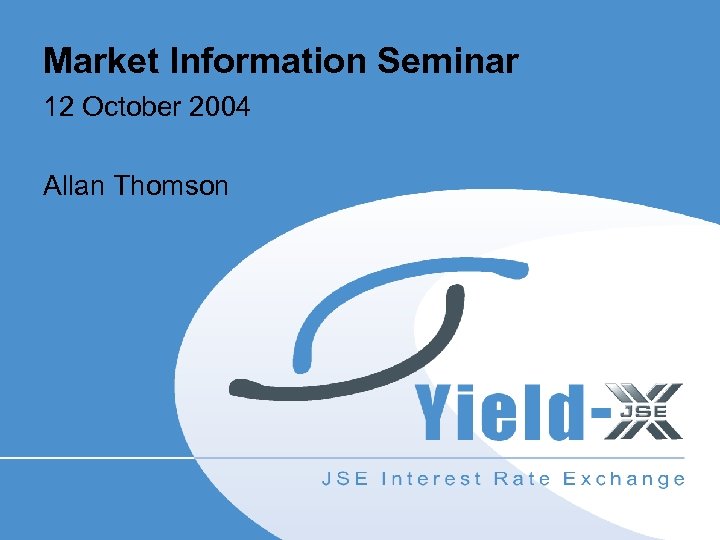 Market Information Seminar

12 October 2004

Allan Thomson

Yield-X JSE

JSE Interest Rate Exchange